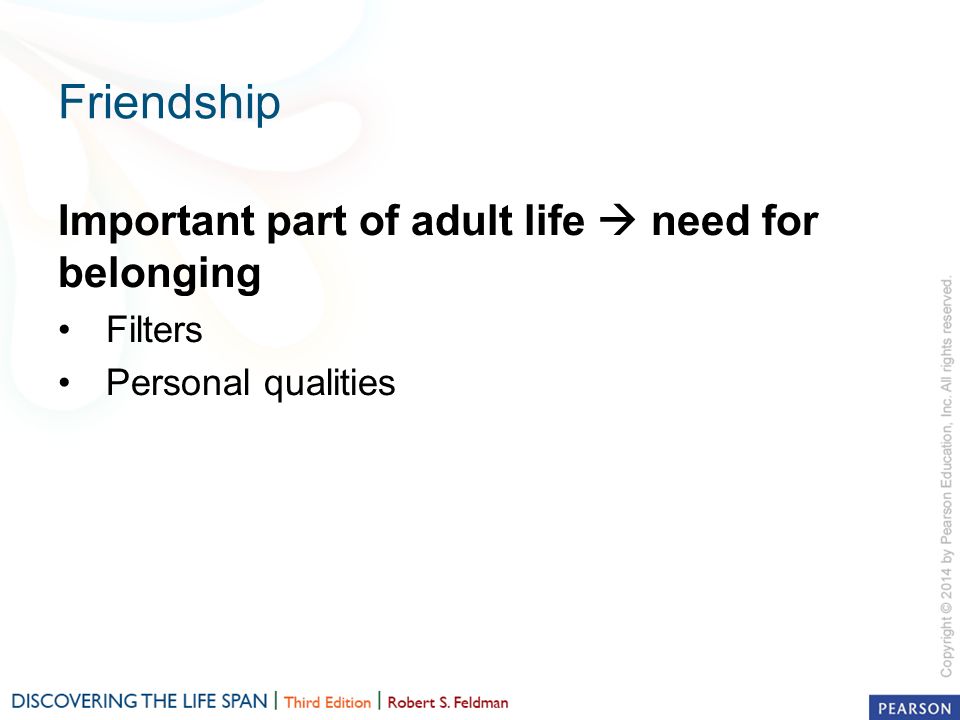 Friendship

Important part of adult life → need for belonging

• Filters
• Personal qualities

Copyright © 2014 by Pearson Education, Inc. All rights reserved.

DISCOVERING THE LIFE SPAN | Third Edition | Robert S. Feldman

PEARSON